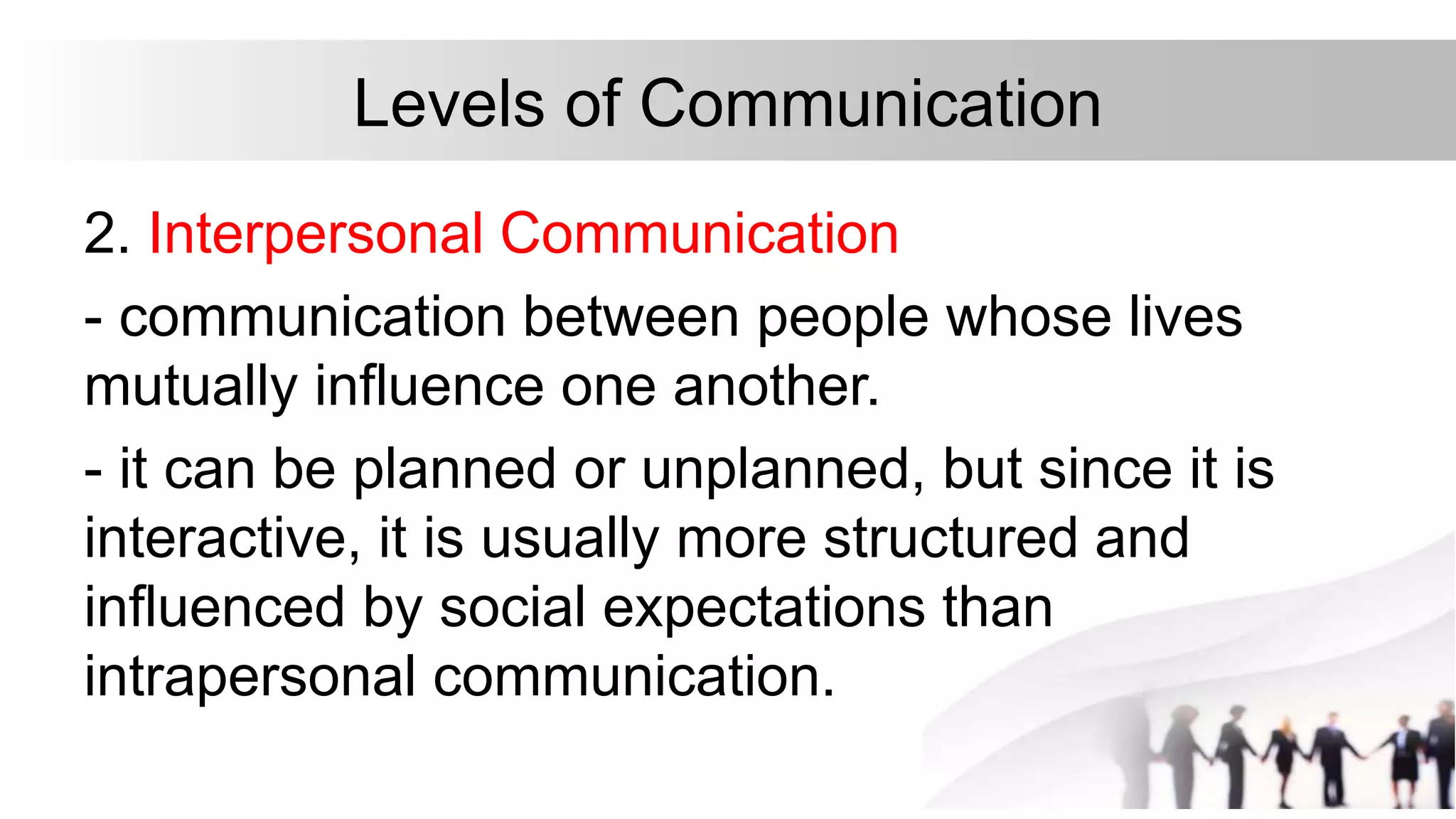 Levels of Communication

2. Interpersonal Communication

- communication between people whose lives mutually influence one another.

- it can be planned or unplanned, but since it is interactive, it is usually more structured and influenced by social expectations than intrapersonal communication.